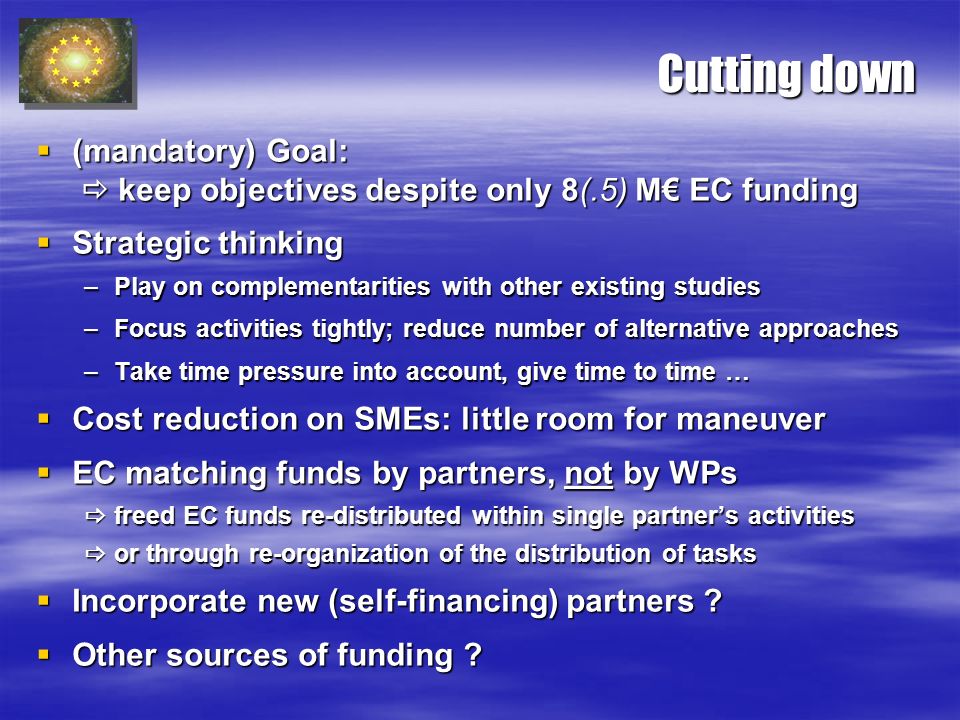 Cutting down

▪ (mandatory) Goal:
⇨ keep objectives despite only 8(.5) M€ EC funding

▪ Strategic thinking
– Play on complementarities with other existing studies
– Focus activities tightly; reduce number of alternative approaches
– Take time pressure into account, give time to time …

▪ Cost reduction on SMEs: little room for maneuver

▪ EC matching funds by partners, not by WPs
⇨ freed EC funds re-distributed within single partner's activities
⇨ or through re-organization of the distribution of tasks

▪ Incorporate new (self-financing) partners ?

▪ Other sources of funding ?